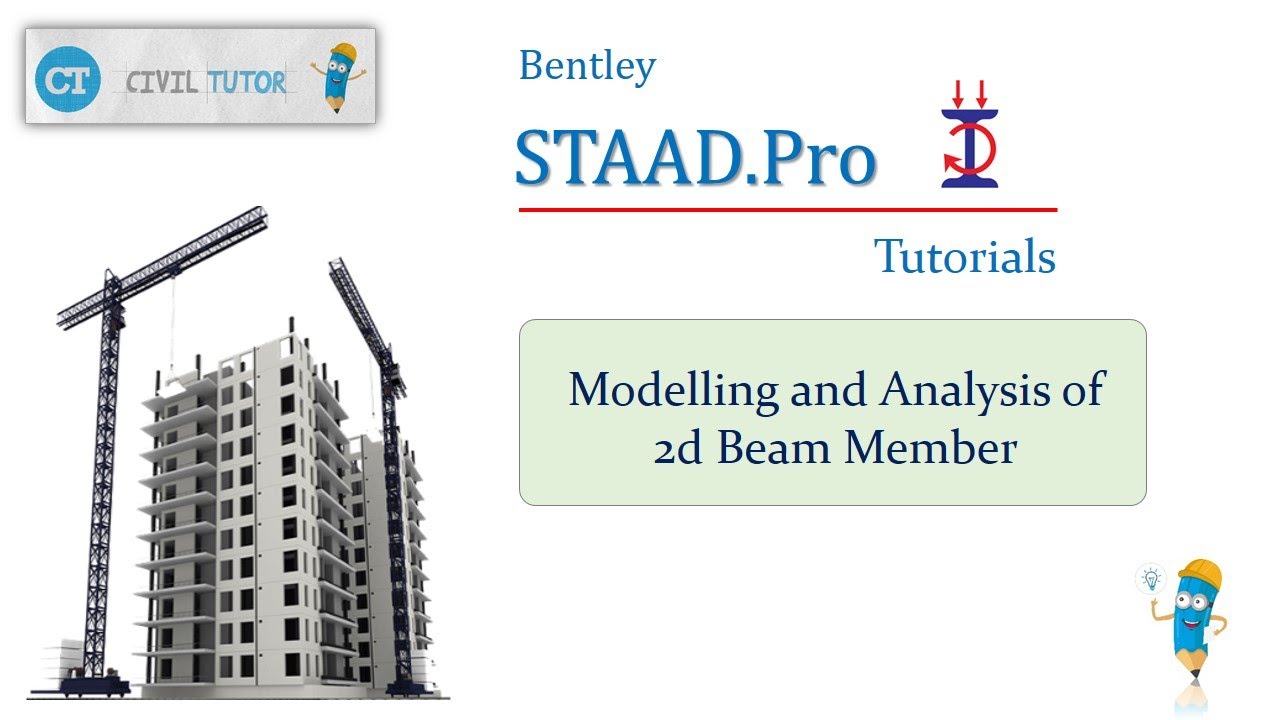 CT CIVIL TUTOR

Bentley
STAAD.Pro
Tutorials

Modelling and Analysis of 2d Beam Member